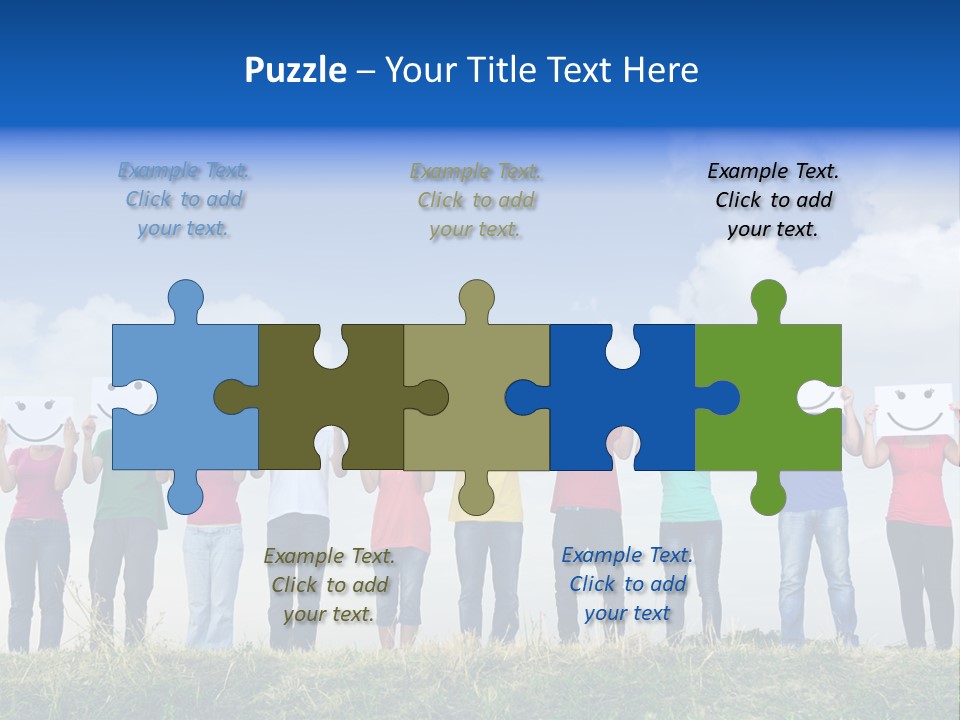 Puzzle – Your Title Text Here

Example Text. Click to add your text.

Example Text. Click to add your text.

Example Text. Click to add your text.

Example Text. Click to add your text.

Example Text. Click to add your text